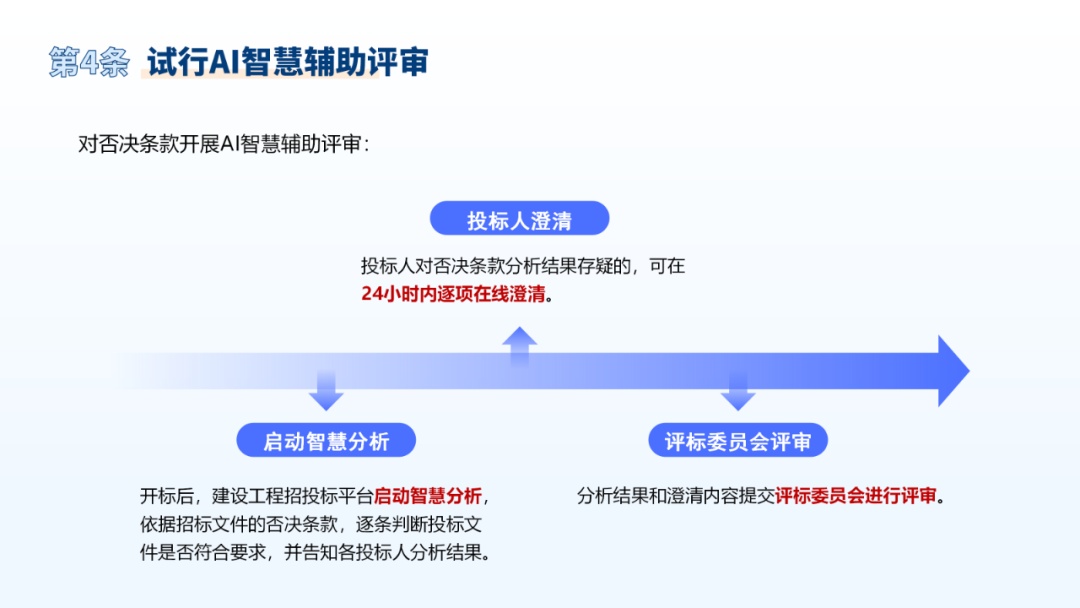 第4条 试行AI智慧辅助评审

对否决条款开展AI智慧辅助评审：

投标人澄清

投标人对否决条款分析结果存疑的，可在24小时内逐项在线澄清。

启动智慧分析

开标后，建设工程招投标平台启动智慧分析，依据招标文件的否决条款，逐条判断投标文件是否符合要求，并告知各投标人分析结果。

评标委员会评审

分析结果和澄清内容提交评标委员会进行评审。